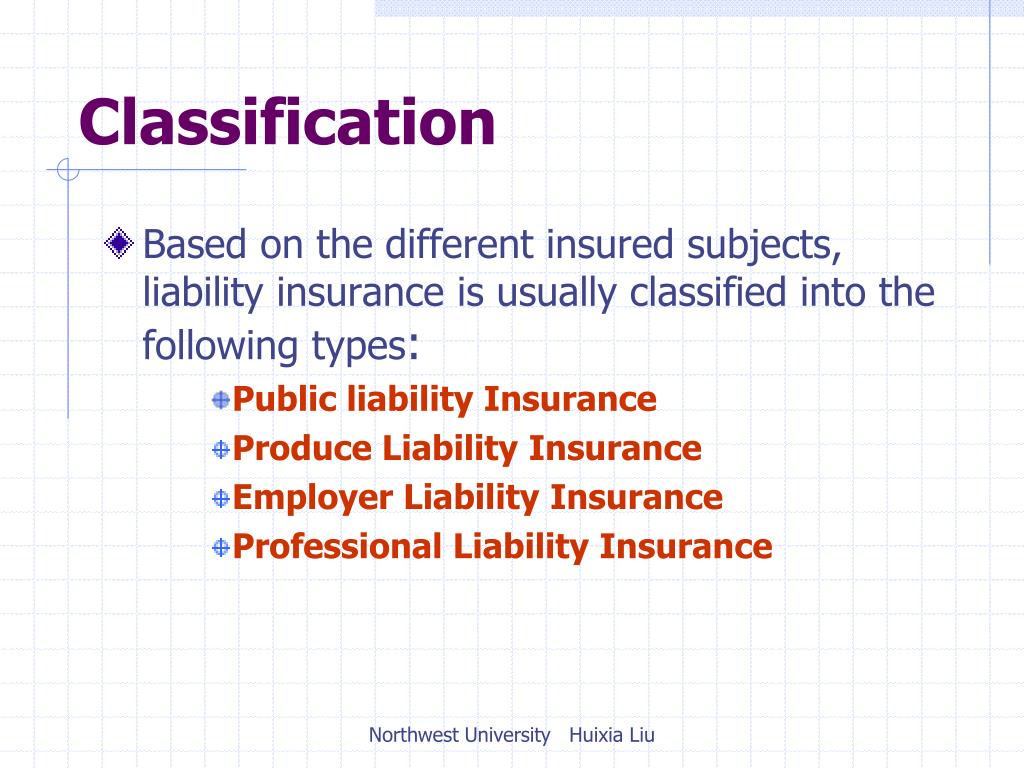 Classification

Based on the different insured subjects, liability insurance is usually classified into the following types:

Public liability Insurance
Produce Liability Insurance
Employer Liability Insurance
Professional Liability Insurance

Northwest University Huixia Liu